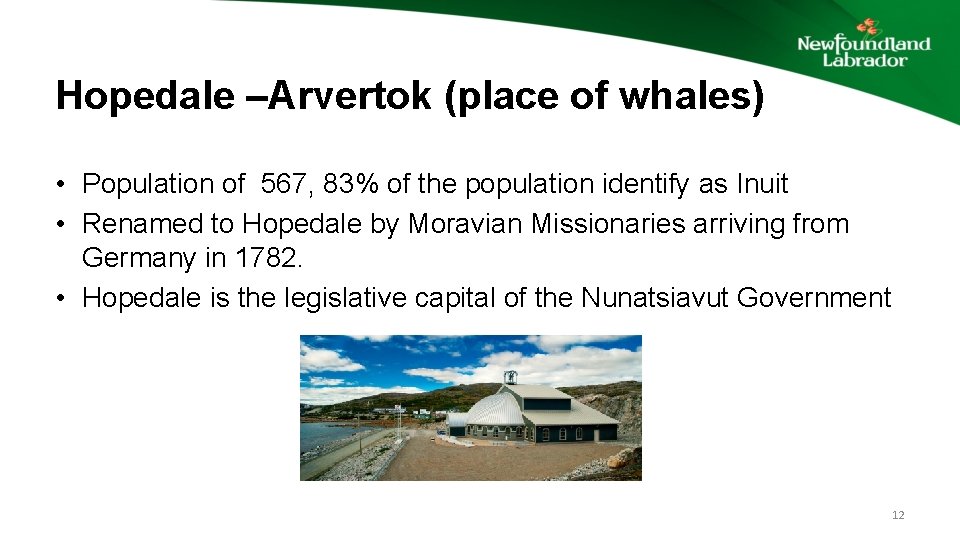 Newfoundland Labrador

Hopedale –Arvertok (place of whales)

• Population of 567, 83% of the population identify as Inuit
• Renamed to Hopedale by Moravian Missionaries arriving from Germany in 1782.
• Hopedale is the legislative capital of the Nunatsiavut Government

12